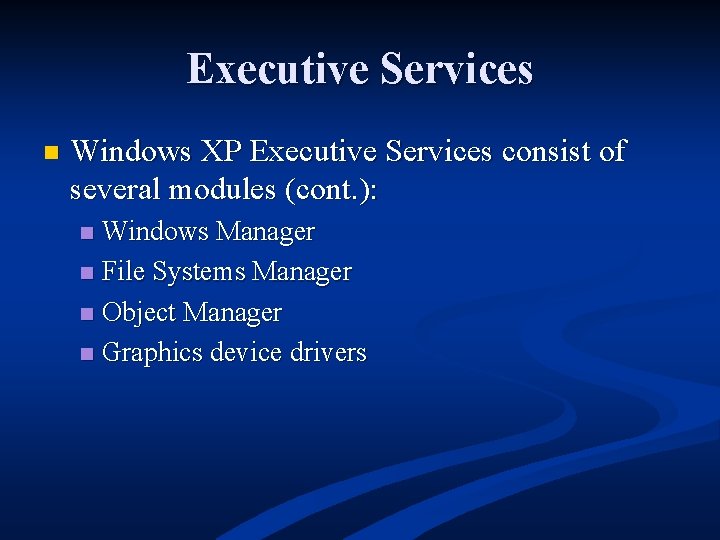 Executive Services

• Windows XP Executive Services consist of several modules (cont.):

• Windows Manager
• File Systems Manager
• Object Manager
• Graphics device drivers